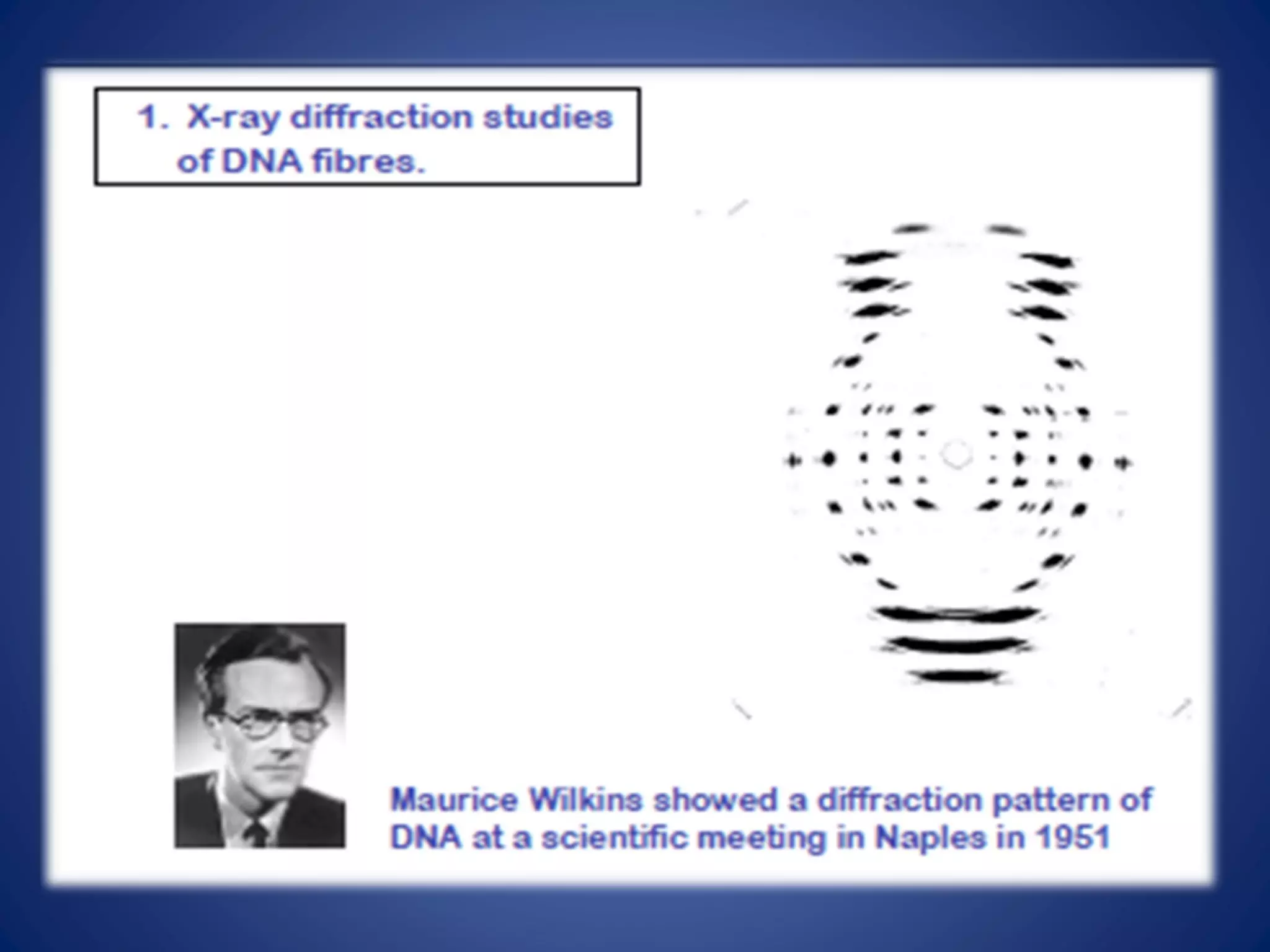 1. X-ray diffraction studies of DNA fibres.

Maurice Wilkins showed a diffraction pattern of DNA at a scientific meeting in Naples in 1951